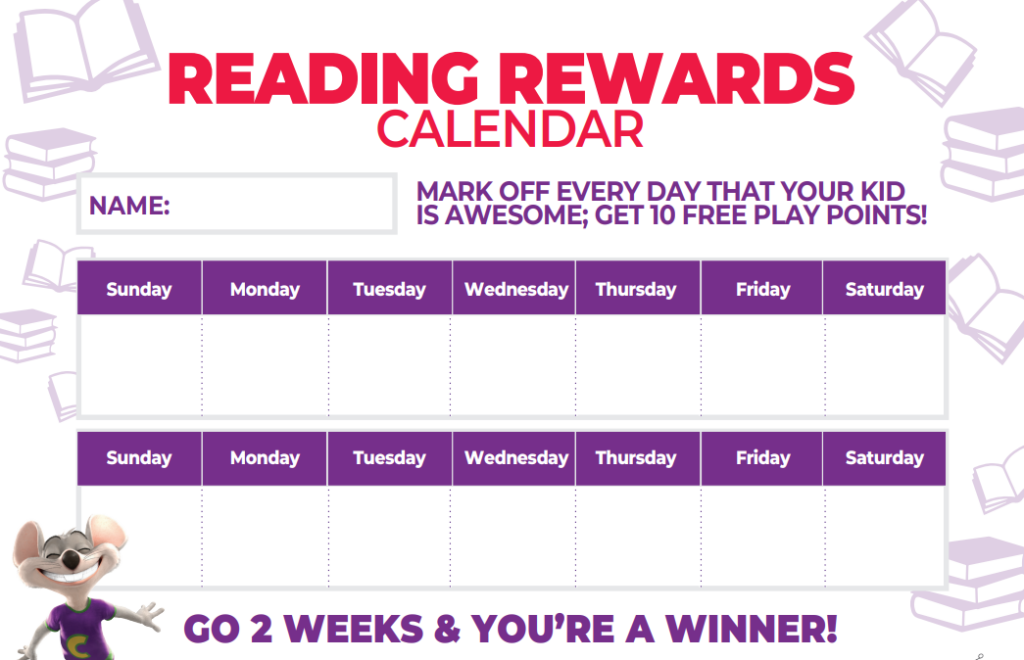 READING REWARDS
CALENDAR

NAME:

MARK OFF EVERY DAY THAT YOUR KID IS AWESOME; GET 10 FREE PLAY POINTS!

| Sunday | Monday | Tuesday | Wednesday | Thursday | Friday | Saturday |
|---|---|---|---|---|---|---|
| | | | | | | |

| Sunday | Monday | Tuesday | Wednesday | Thursday | Friday | Saturday |
|---|---|---|---|---|---|---|
| | | | | | | |

C

GO 2 WEEKS & YOU'RE A WINNER!